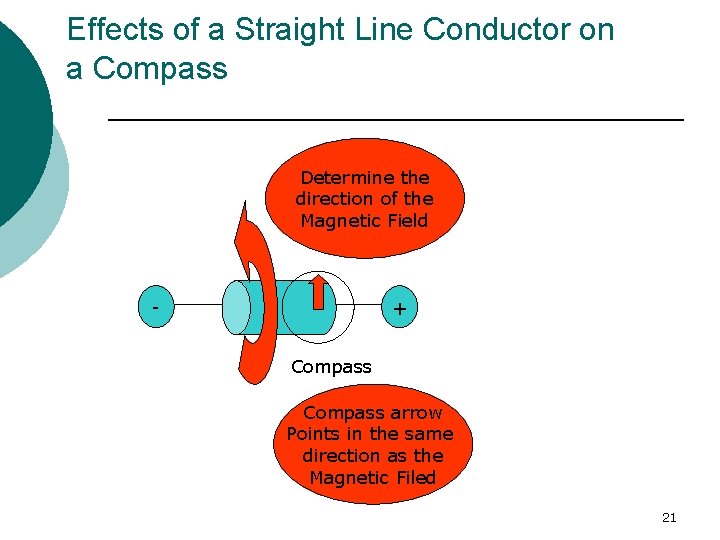 Effects of a Straight Line Conductor on a Compass

Determine the direction of the Magnetic Field

-

+

Compass

Compass arrow Points in the same direction as the Magnetic Filed

21